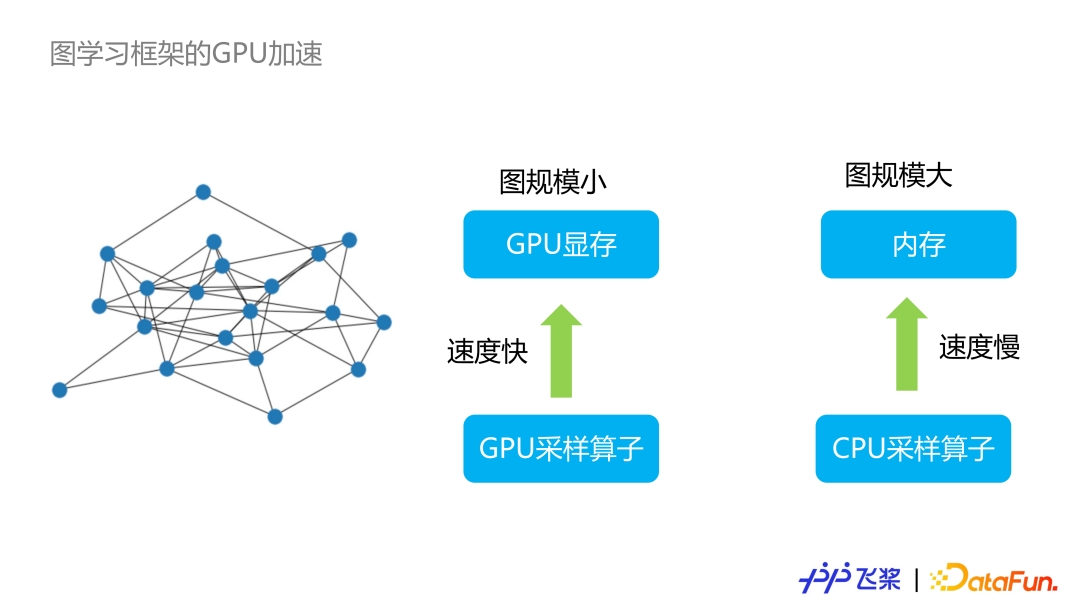 图学习框架的GPU加速

图规模小

GPU显存

速度快

GPU采样算子

图规模大

内存

速度慢

CPU采样算子

飞桨 | DataFun.